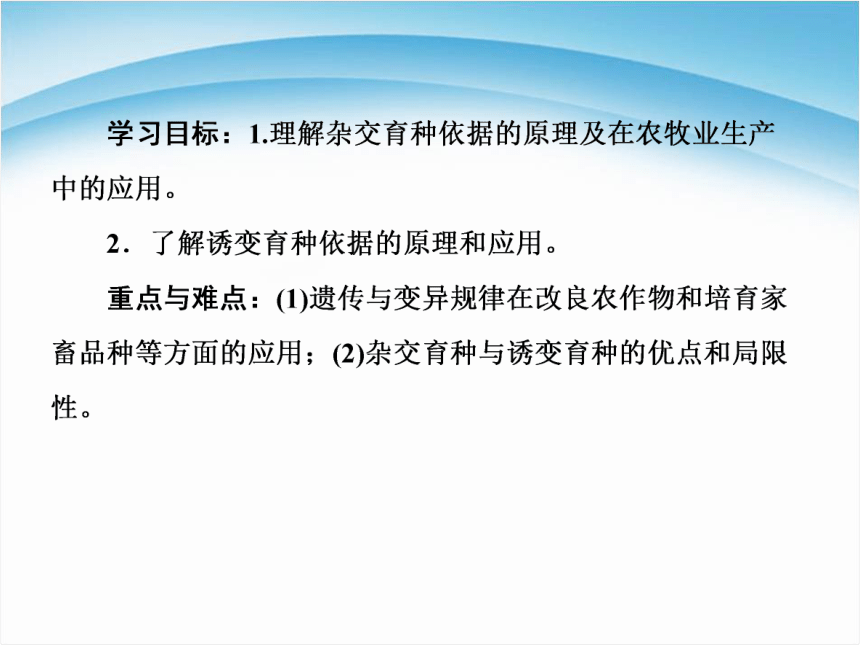 学习目标：1.理解杂交育种依据的原理及在农牧业生产中的应用。

2．了解诱变育种依据的原理和应用。

重点与难点：(1)遗传与变异规律在改良农作物和培育家畜品种等方面的应用；(2)杂交育种与诱变育种的优点和局限性。